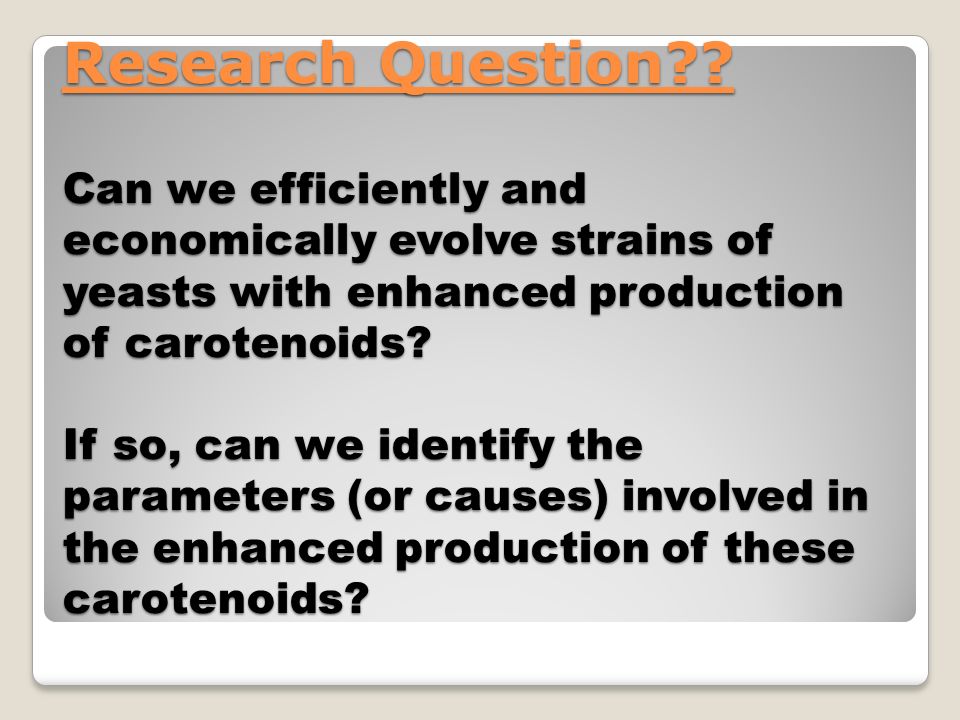 Research Question??

Can we efficiently and economically evolve strains of yeasts with enhanced production of carotenoids?

If so, can we identify the parameters (or causes) involved in the enhanced production of these carotenoids?